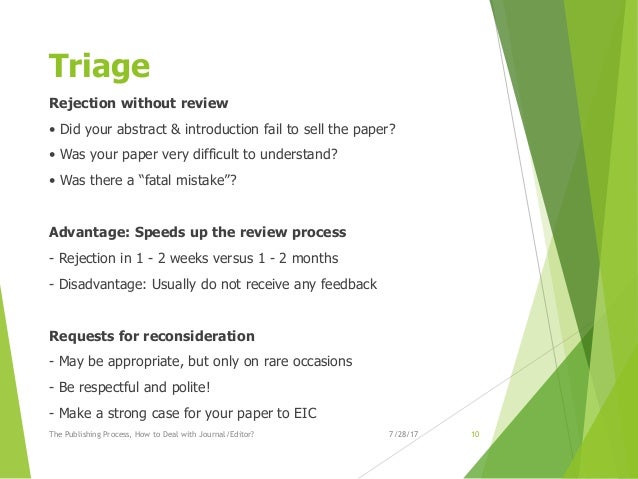 Triage

Rejection without review

• Did your abstract & introduction fail to sell the paper?

• Was your paper very difficult to understand?

• Was there a “fatal mistake”?

Advantage: Speeds up the review process

- Rejection in 1 - 2 weeks versus 1 - 2 months

- Disadvantage: Usually do not receive any feedback

Requests for reconsideration

- May be appropriate, but only on rare occasions

- Be respectful and polite!

- Make a strong case for your paper to EIC

The Publishing Process, How to Deal with Journal/Editor?

7/28/17

10